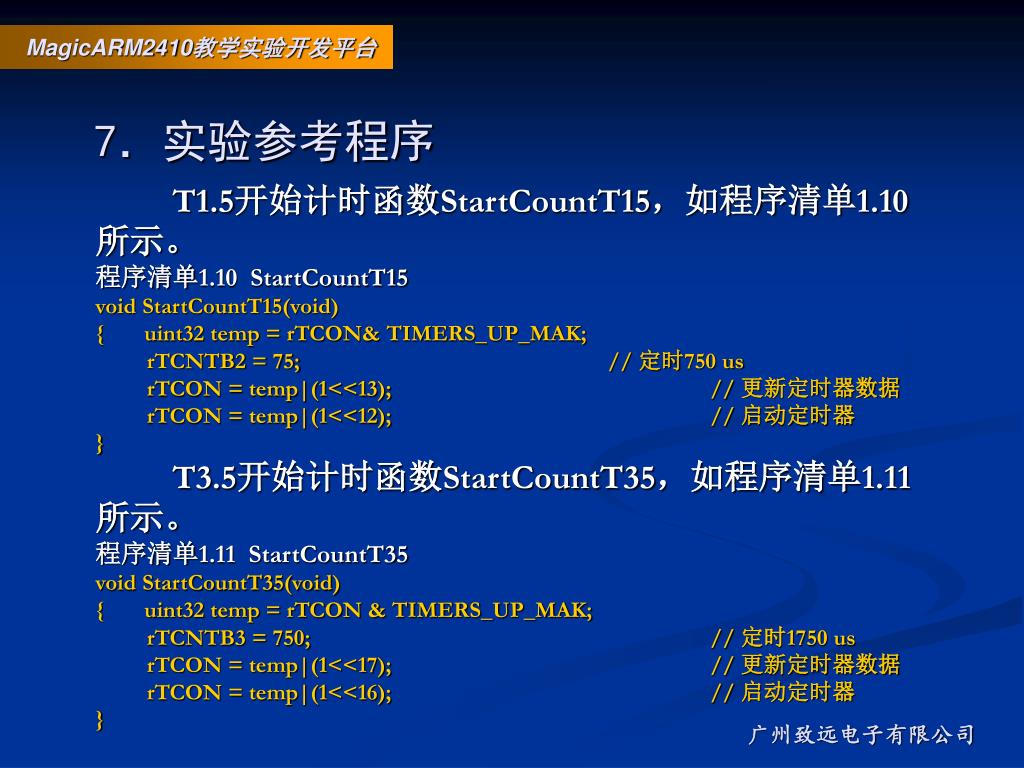 MagicARM2410教学实验开发平台

7. 实验参考程序

T1.5开始计时函数StartCountT15，如程序清单1.10所示。

程序清单1.10 StartCountT15
void StartCountT15(void)
{ uint32 temp = rTCON& TIMERS_UP_MAK;
rTCNTB2 = 75; // 定时750 us
rTCON = temp|(1<<13); // 更新定时器数据
rTCON = temp|(1<<12); // 启动定时器
}

T3.5开始计时函数StartCountT35，如程序清单1.11所示。

程序清单1.11 StartCountT35
void StartCountT35(void)
{ uint32 temp = rTCON & TIMERS_UP_MAK;
rTCNTB3 = 750; // 定时1750 us
rTCON = temp|(1<<17); // 更新定时器数据
rTCON = temp|(1<<16); // 启动定时器
}

广州致远电子有限公司